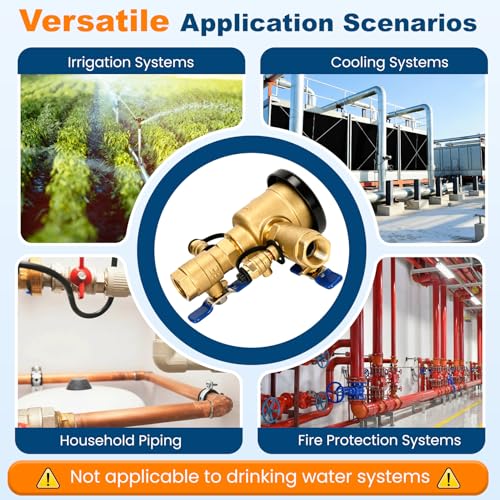 Versatile Application Scenarios

Irrigation Systems

Cooling Systems

Household Piping

Fire Protection Systems

Not applicable to drinking water systems